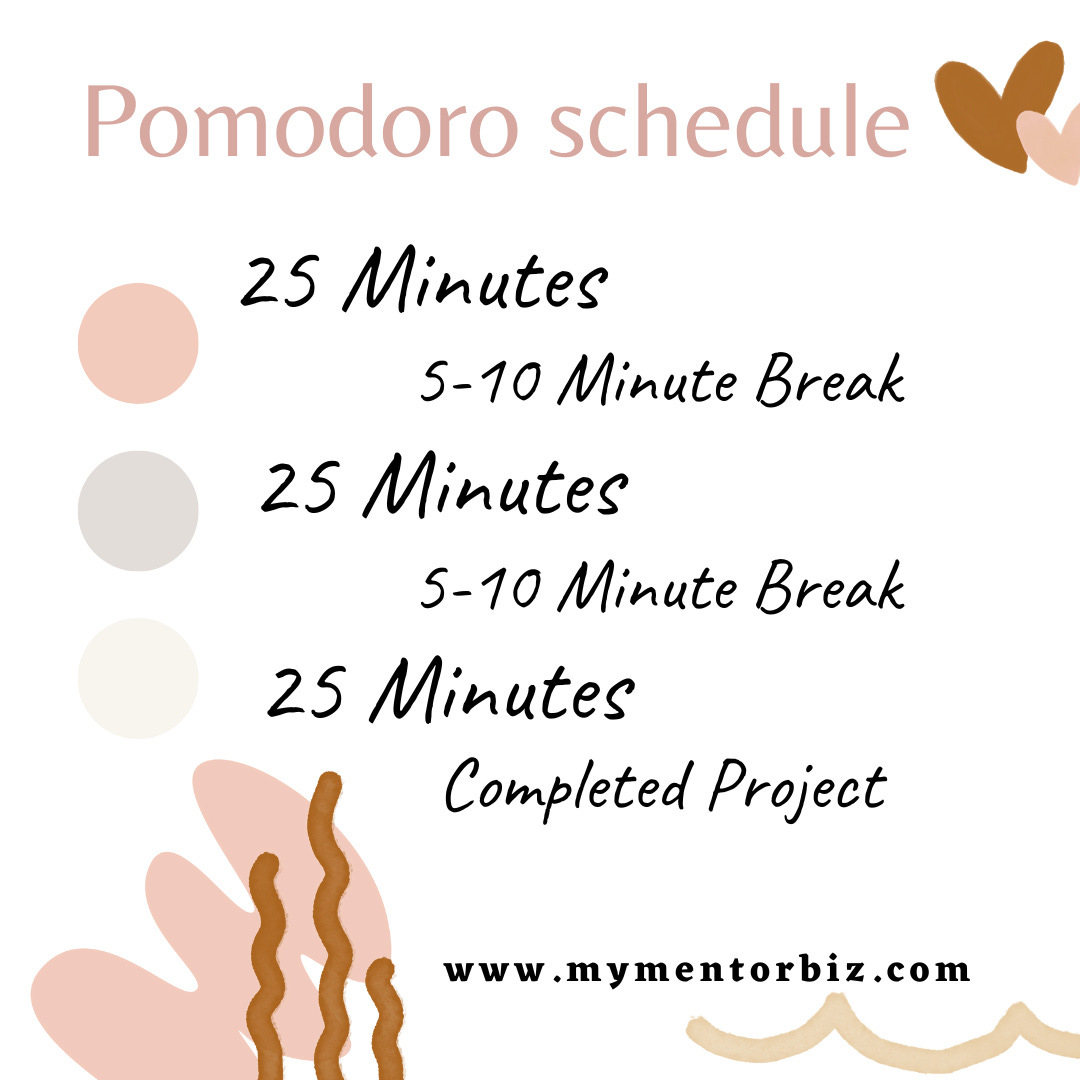 Pomodoro schedule

25 Minutes

5-10 Minute Break

25 Minutes

5-10 Minute Break

25 Minutes

Completed Project

www.mymentorbiz.com